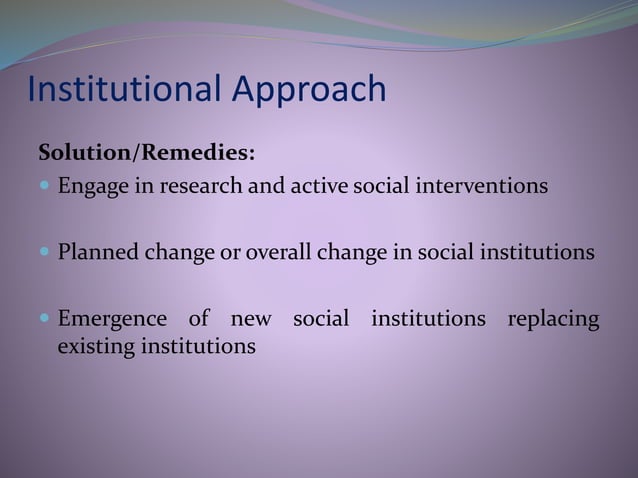 Institutional Approach

Solution/Remedies:

- Engage in research and active social interventions

- Planned change or overall change in social institutions

- Emergence of new social institutions replacing existing institutions